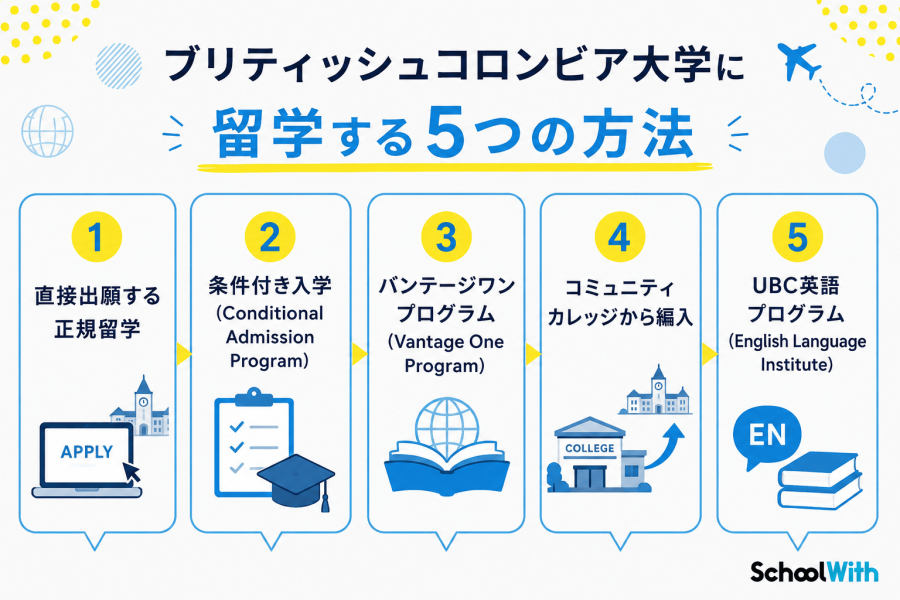 ブリティッシュコロンビア大学に
留学する5つの方法

1
直接出願する正規留学
APPLY

2
条件付き入学
(Conditional Admission Program)

3
バンテージワンプログラム
(Vantage One Program)

4
コミュニティカレッジから編入
COLLEGE

5
UBC英語プログラム
(English Language Institute)
EN

SchoolWith